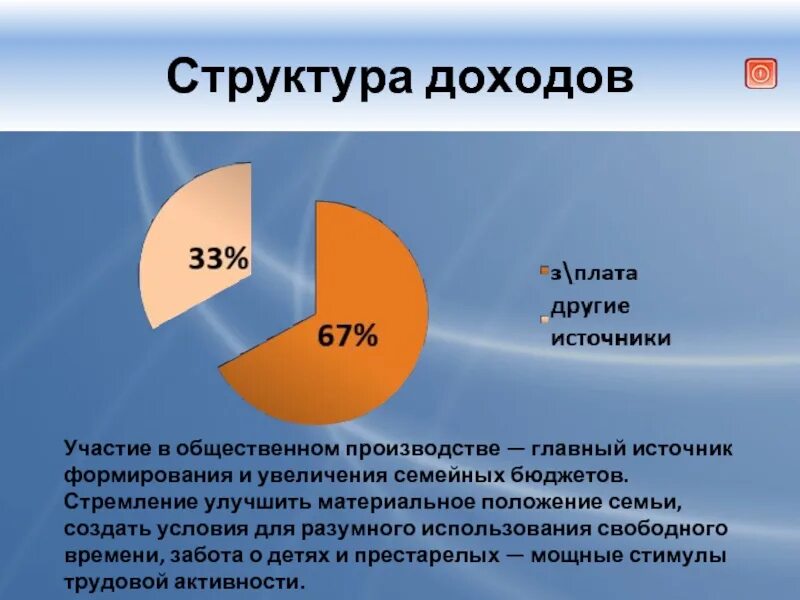 Структура доходов

33%

67%

з\плата

другие источники

Участие в общественном производстве — главный источник формирования и увеличения семейных бюджетов. Стремление улучшить материальное положение семьи, создать условия для разумного использования свободного времени, забота о детях и престарелых — мощные стимулы трудовой активности.